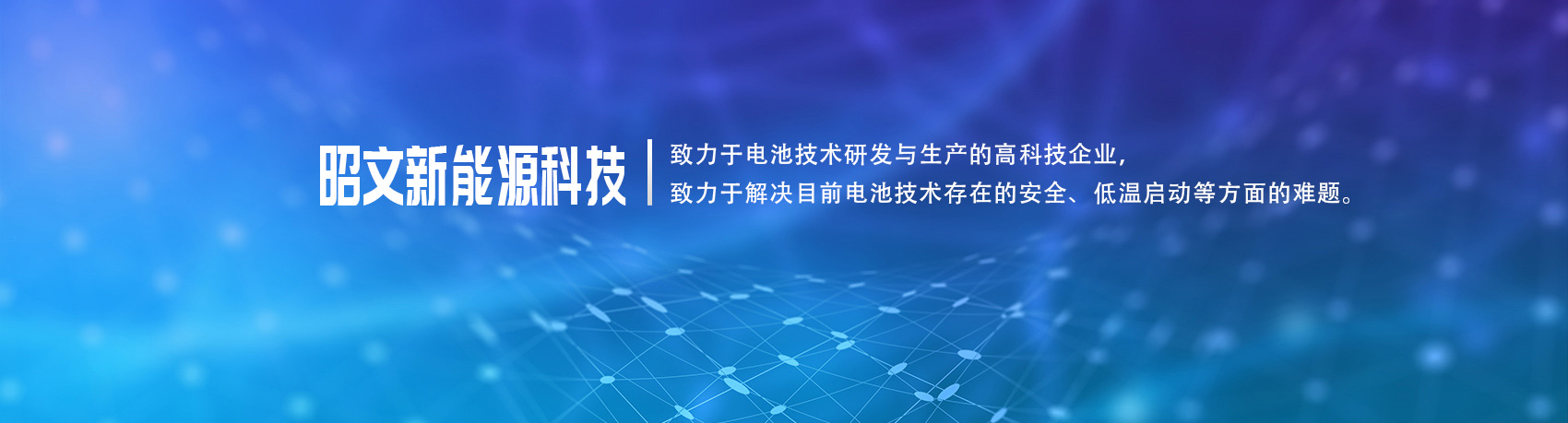 昭文新能源科技

致力于电池技术研发与生产的高科技企业，
致力于解决目前电池技术存在的安全、低温启动等方面的难题。